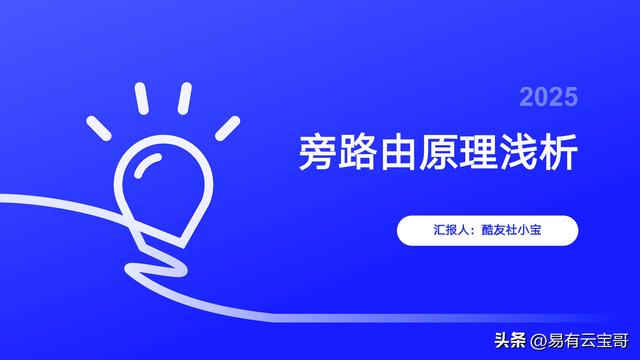 2025

旁路由原理浅析

汇报人：酷友社小宝

头条 @易有云宝哥